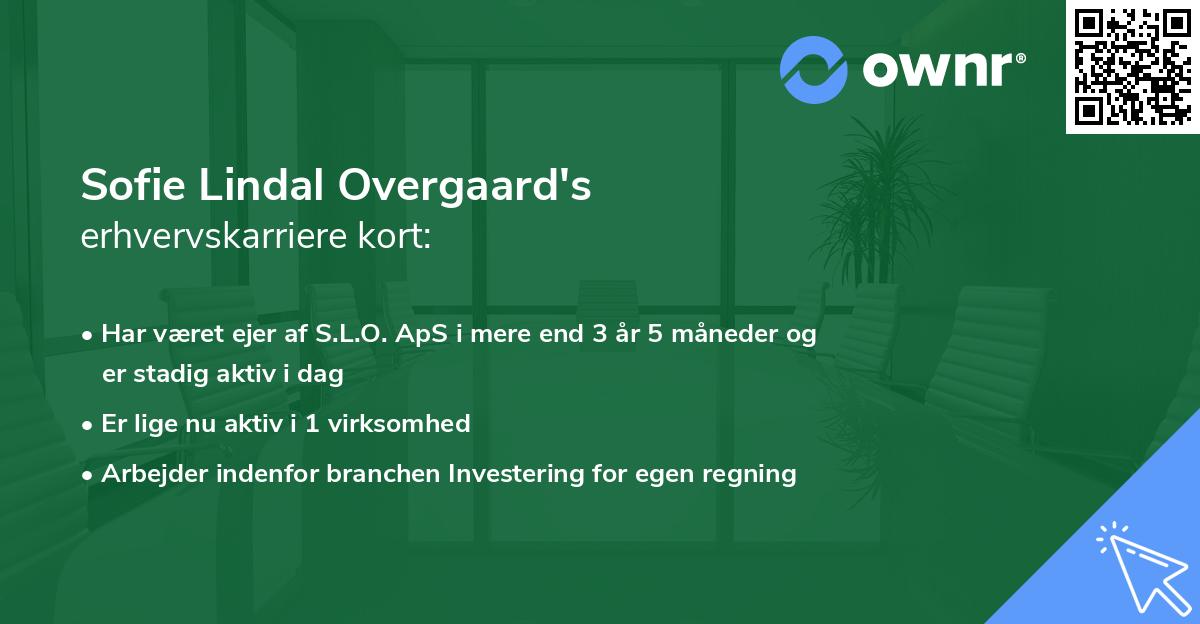 ownr®

Sofie Lindal Overgaard's
erhvervskarriere kort:

• Har været ejer af S.L.O. ApS i mere end 3 år 5 måneder og er stadig aktiv i dag
• Er lige nu aktiv i 1 virksomhed
• Arbejder indenfor branchen Investering for egen regning